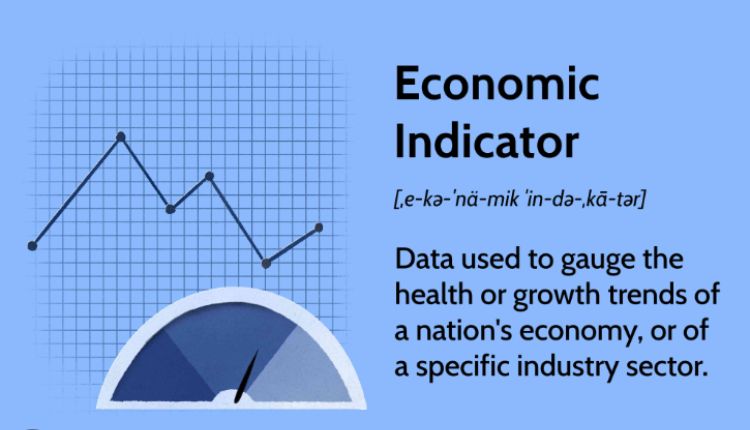 Economic Indicator

[ˌe-kə-ˈnä-mik ˈin-də-ˌkā-tər]

Data used to gauge the health or growth trends of a nation's economy, or of a specific industry sector.